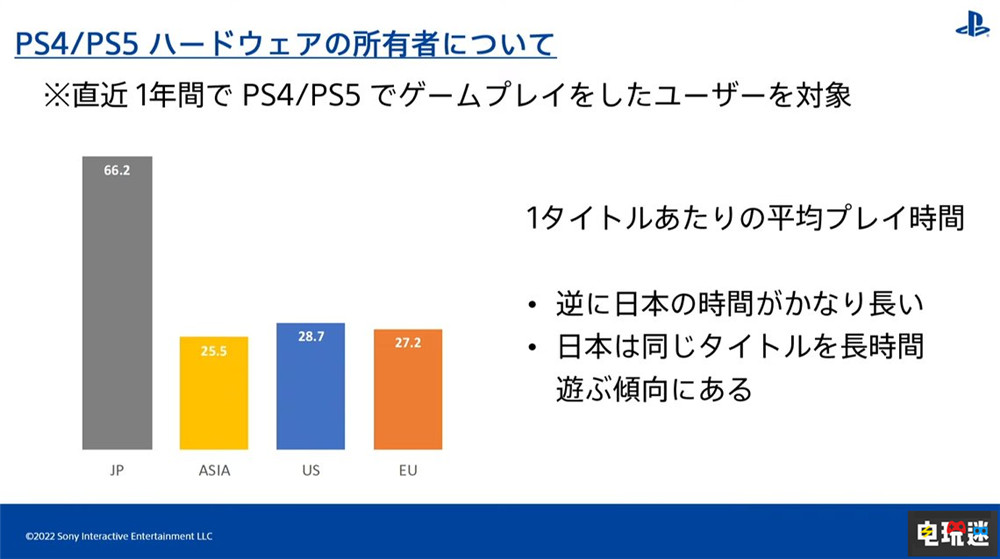 PS4/PS5 ハードウェアの所有者について

※直近 1年間で PS4/PS5 でゲームプレイをしたユーザーを対象

66.2

25.5

28.7

27.2

JP

ASIA

US

EU

1タイトルあたりの平均プレイ時間

• 逆に日本の時間がかなり長い
• 日本は同じタイトルを長時間遊ぶ傾向にある

©2022 Sony Interactive Entertainment LLC

电玩迷